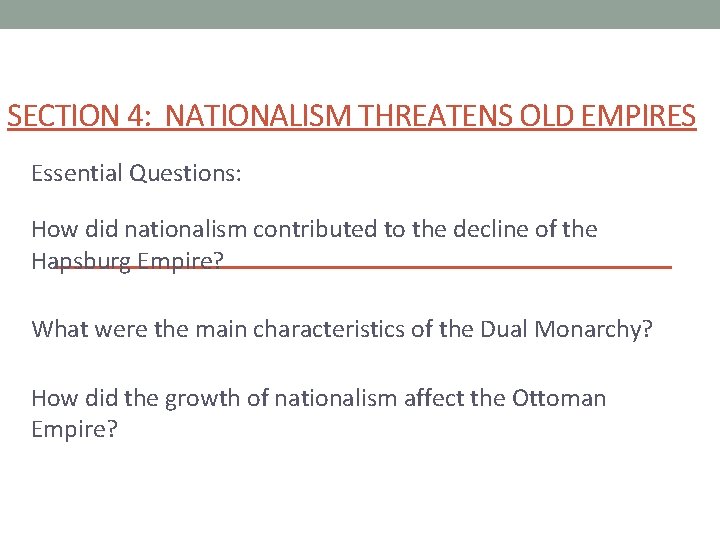 SECTION 4: NATIONALISM THREATENS OLD EMPIRES

Essential Questions:

How did nationalism contributed to the decline of the Hapsburg Empire?

What were the main characteristics of the Dual Monarchy?

How did the growth of nationalism affect the Ottoman Empire?